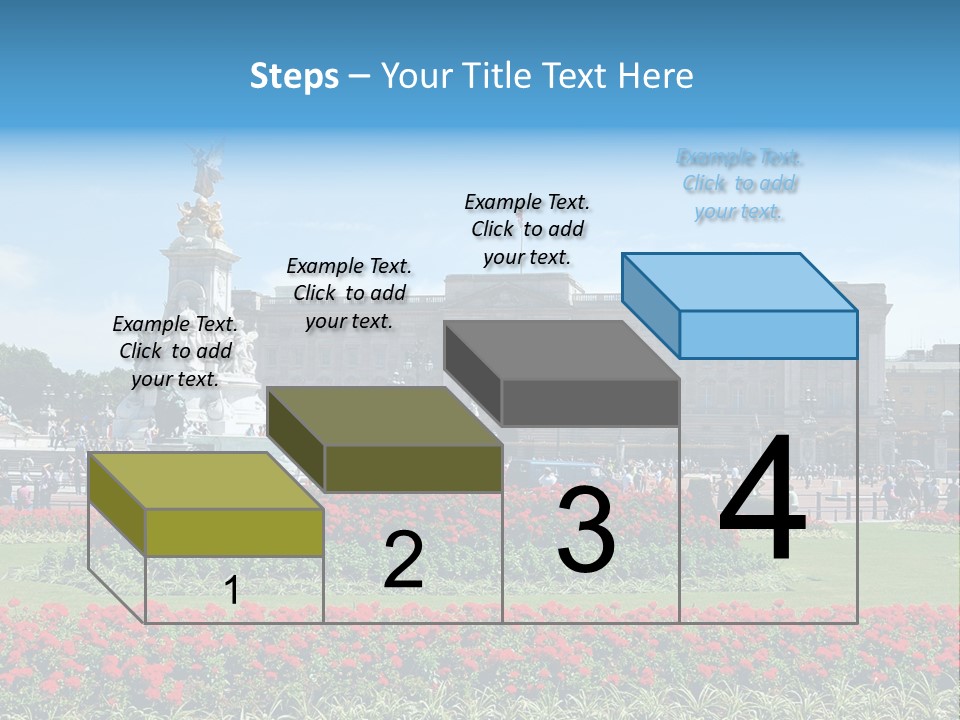 Steps – Your Title Text Here

Example Text. Click to add your text.

Example Text. Click to add your text.

Example Text. Click to add your text.

Example Text. Click to add your text.

1

2

3

4